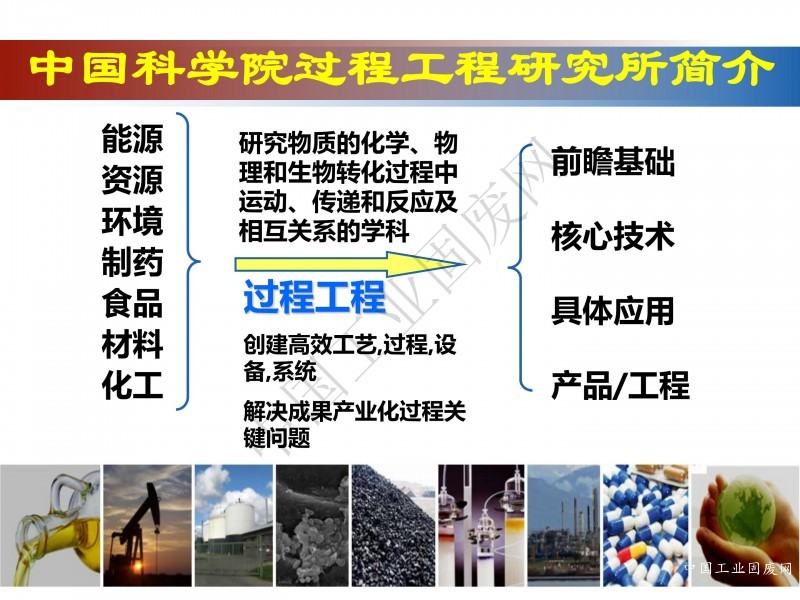 中国科学院过程工程研究所简介

能源
资源
环境
制药
食品
材料
化工

研究物质的化学、物理和生物转化过程中运动、传递和反应及相互关系的学科

过程工程

创建高效工艺,过程,设备,系统

解决成果产业化过程关键问题

前瞻基础

核心技术

具体应用

产品/工程

中国工业固废网

中国工业固废网